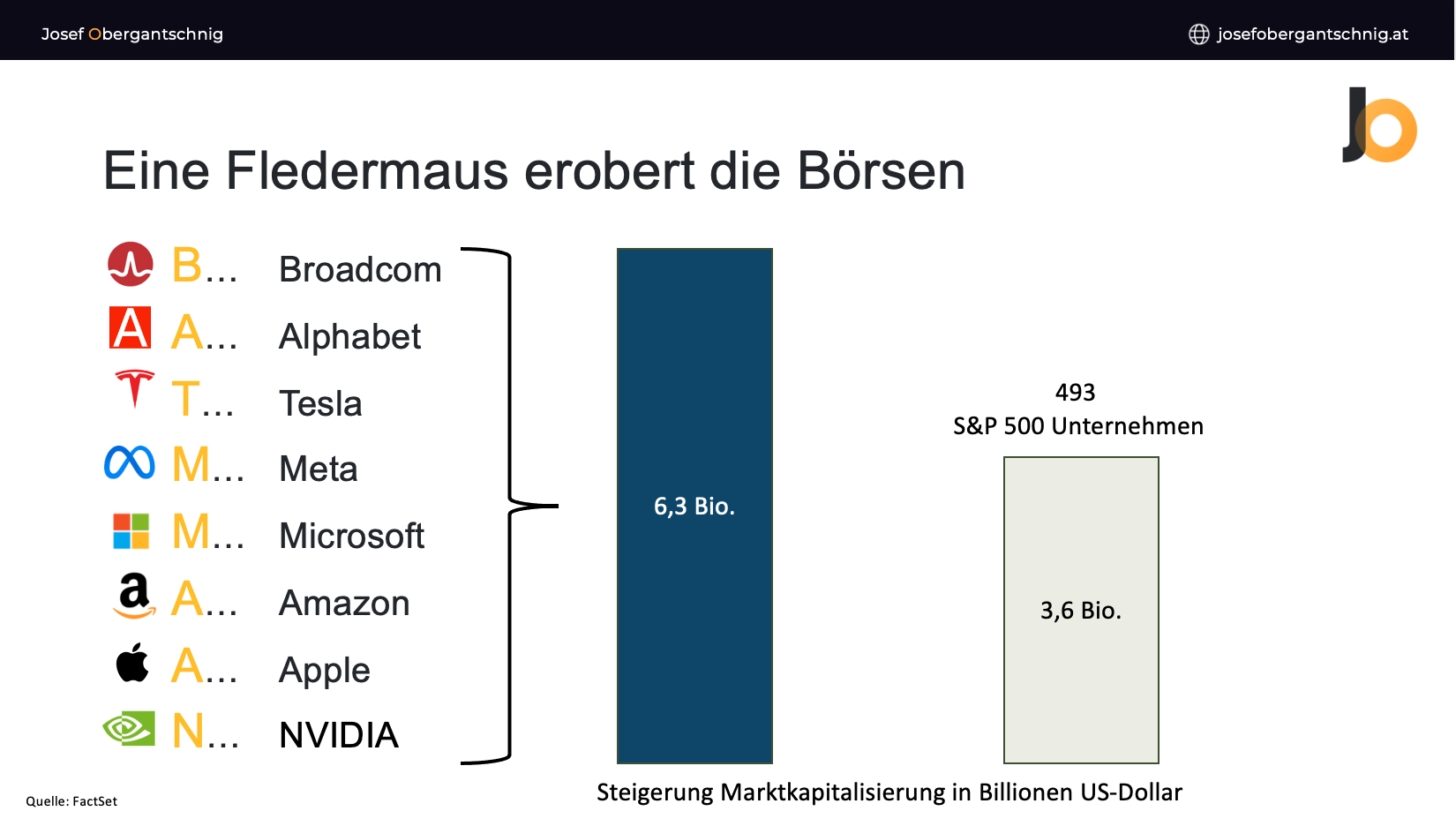 Josef Obergantschnig

josefobergantschnig.at

Eine Fledermaus erobert die Börsen

B… Broadcom
A… Alphabet
T… Tesla
M… Meta
M… Microsoft
A… Amazon
A… Apple
N… NVIDIA

6,3 Bio.

493
S&P 500 Unternehmen

3,6 Bio.

Steigerung Marktkapitalisierung in Billionen US-Dollar

Quelle: FactSet